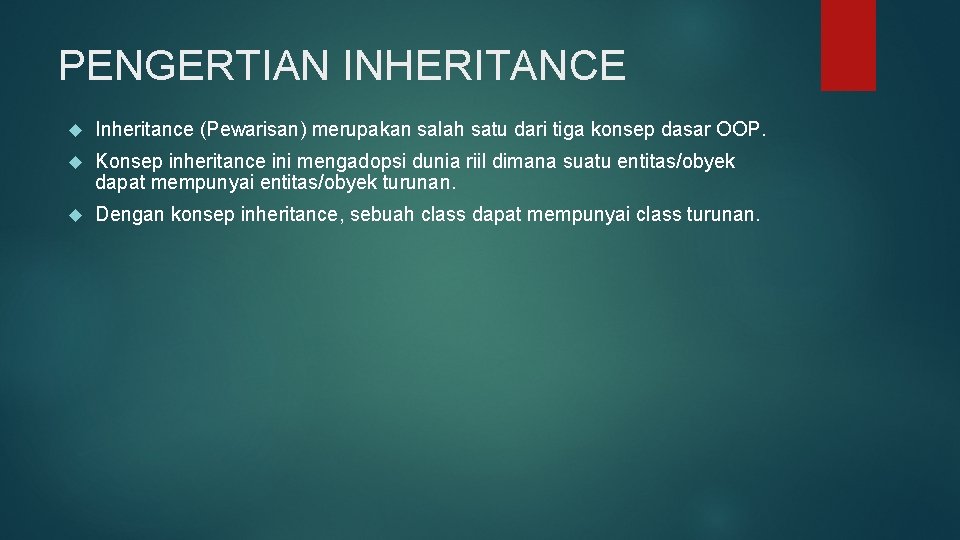 PENGERTIAN INHERITANCE

Inheritance (Pewarisan) merupakan salah satu dari tiga konsep dasar OOP.

Konsep inheritance ini mengadopsi dunia riil dimana suatu entitas/obyek dapat mempunyai entitas/obyek turunan.

Dengan konsep inheritance, sebuah class dapat mempunyai class turunan.